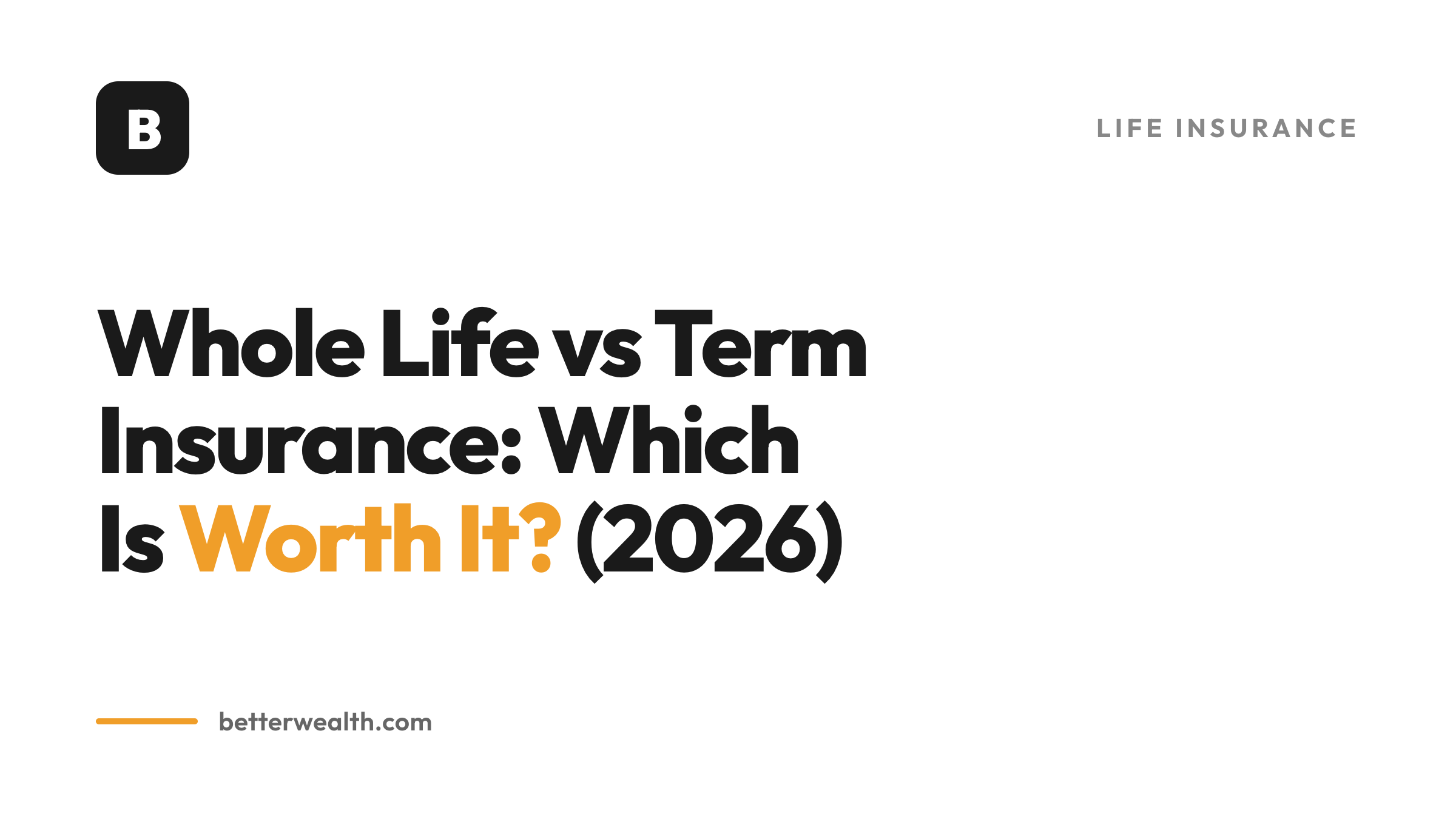 B

LIFE INSURANCE

Whole Life vs Term Insurance: Which Is Worth It? (2026)

betterwealth.com